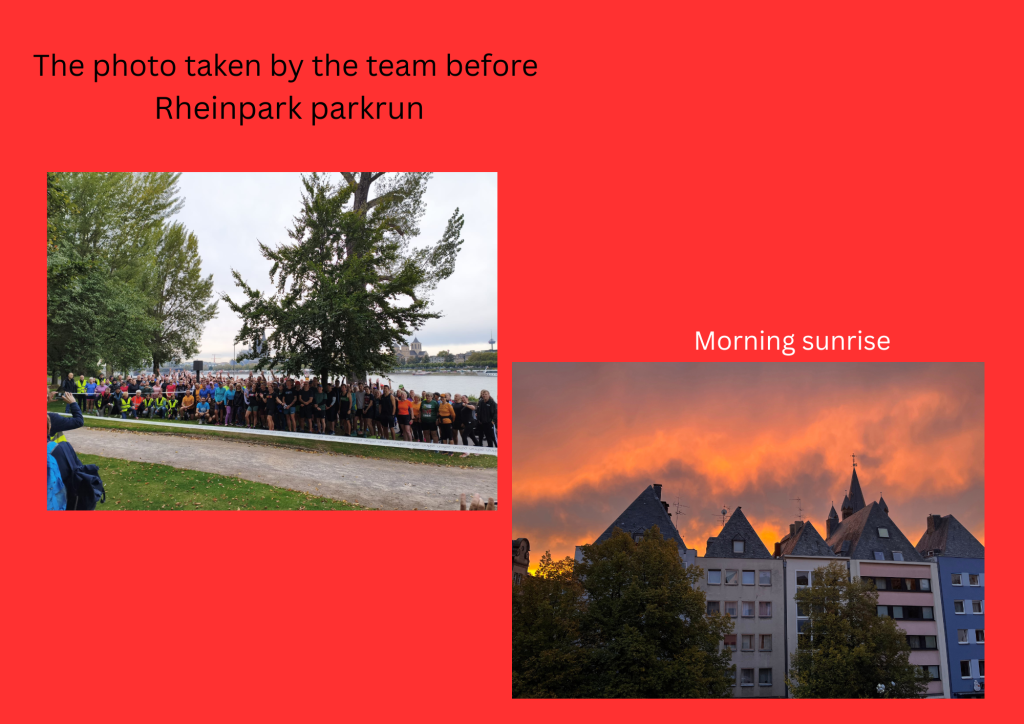 The photo taken by the team before Rheinpark parkrun

Morning sunrise